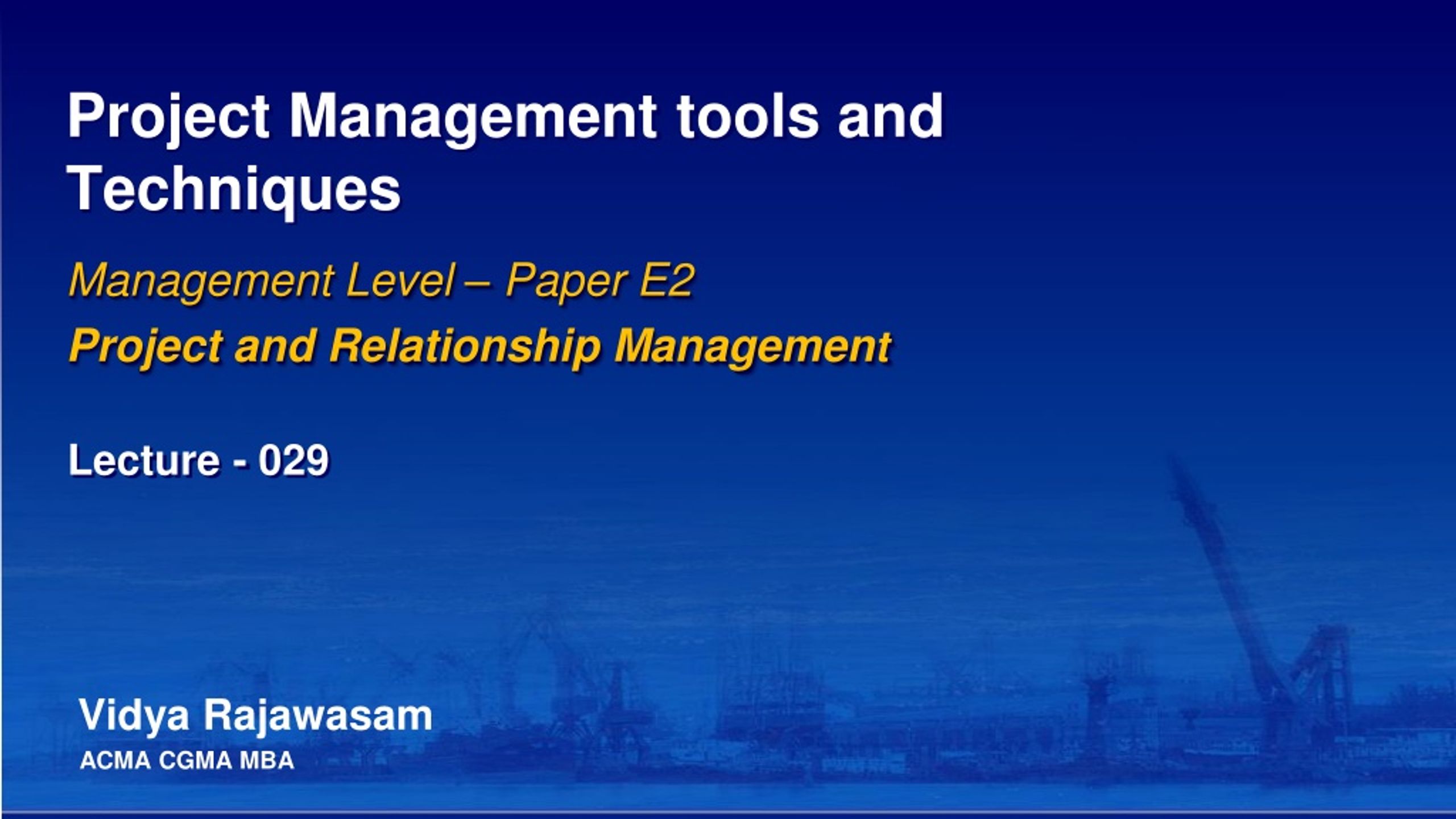 Project Management tools and Techniques

Management Level – Paper E2

Project and Relationship Management

Lecture - 029

Vidya Rajawasam

ACMA CGMA MBA